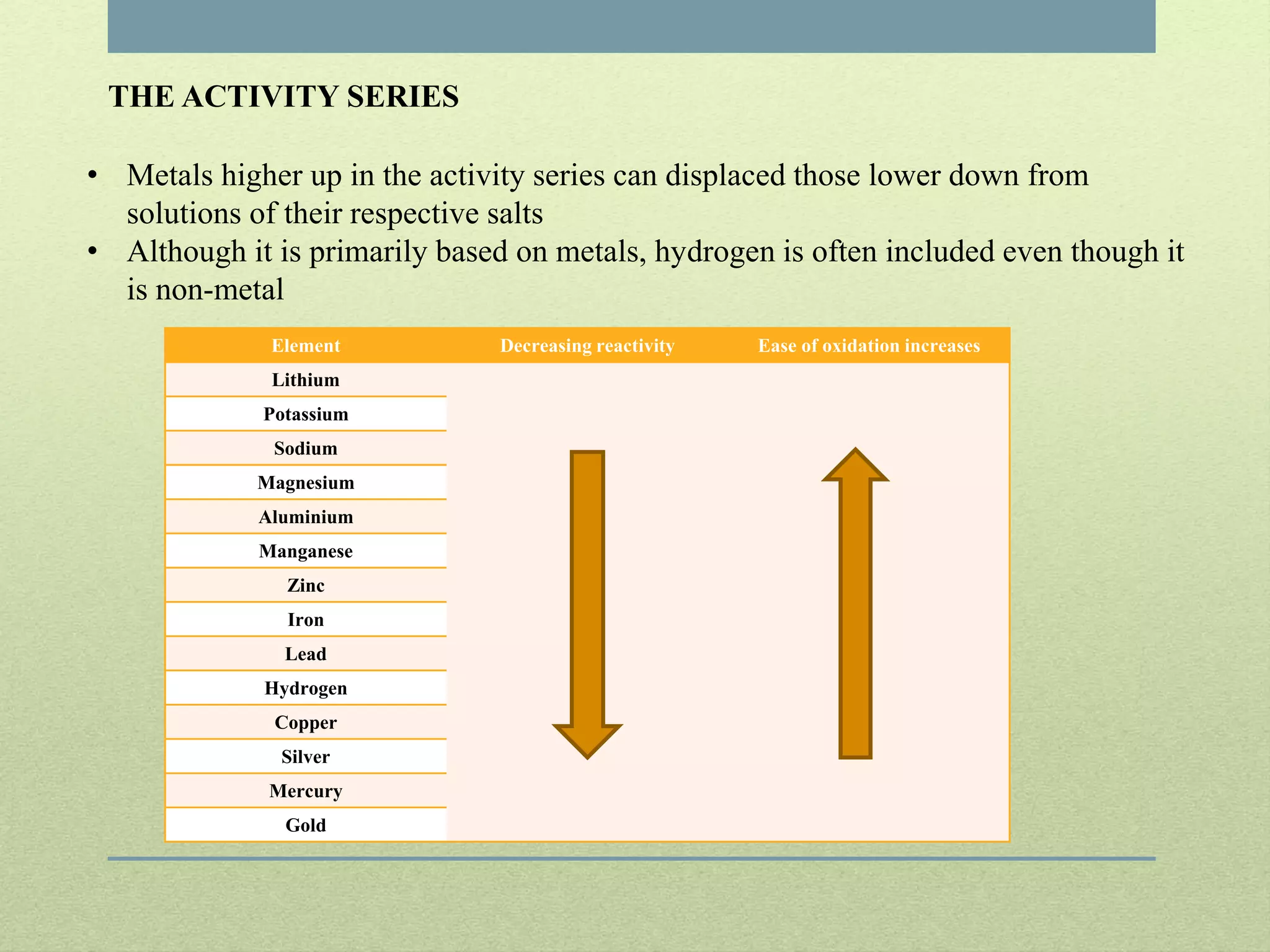 THE ACTIVITY SERIES

• Metals higher up in the activity series can displaced those lower down from solutions of their respective salts
• Although it is primarily based on metals, hydrogen is often included even though it is non-metal

| Element | Decreasing reactivity | Ease of oxidation increases |
|---|---|---|
| Lithium | | |
| Potassium | | |
| Sodium | | |
| Magnesium | | |
| Aluminium | | |
| Manganese | | |
| Zinc | | |
| Iron | | |
| Lead | | |
| Hydrogen | | |
| Copper | | |
| Silver | | |
| Mercury | | |
| Gold | | |